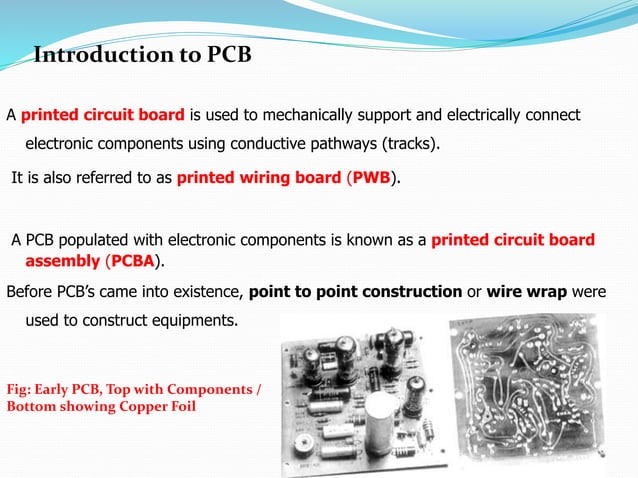 Introduction to PCB

A printed circuit board is used to mechanically support and electrically connect electronic components using conductive pathways (tracks).

It is also referred to as printed wiring board (PWB).

A PCB populated with electronic components is known as a printed circuit board assembly (PCBA).

Before PCB's came into existence, point to point construction or wire wrap were used to construct equipments.

Fig: Early PCB, Top with Components / Bottom showing Copper Foil